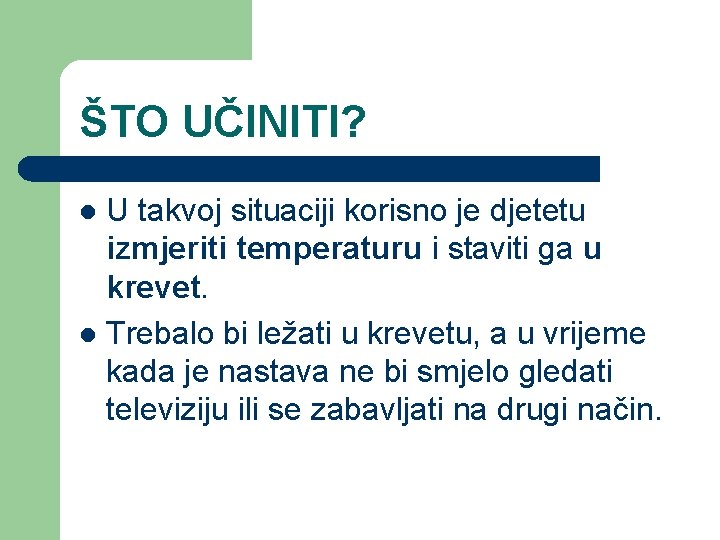 ŠTO UČINITI?

- U takvoj situaciji korisno je djetetu izmjeriti temperaturu i staviti ga u krevet.
- Trebalo bi ležati u krevetu, a u vrijeme kada je nastava ne bi smjelo gledati televiziju ili se zabavljati na drugi način.